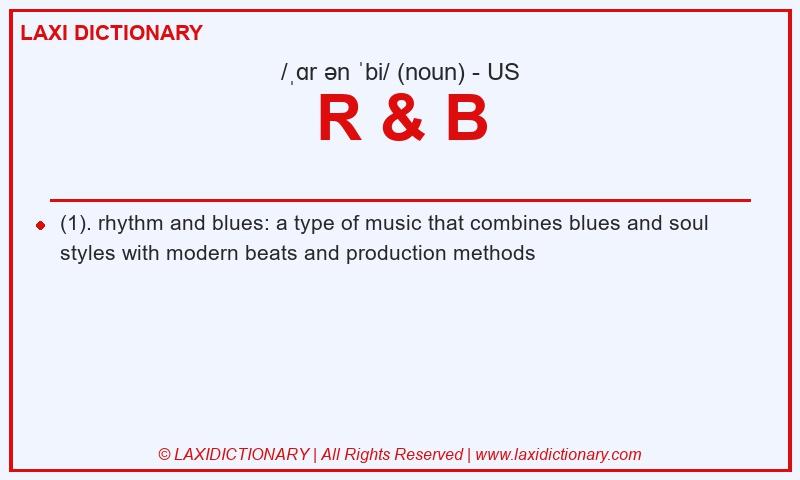 LAXI DICTIONARY

/ˌɑr ən ˈbi/ (noun) - US

R & B

(1). rhythm and blues: a type of music that combines blues and soul styles with modern beats and production methods

© LAXIDICTIONARY | All Rights Reserved | www.laxidictionary.com